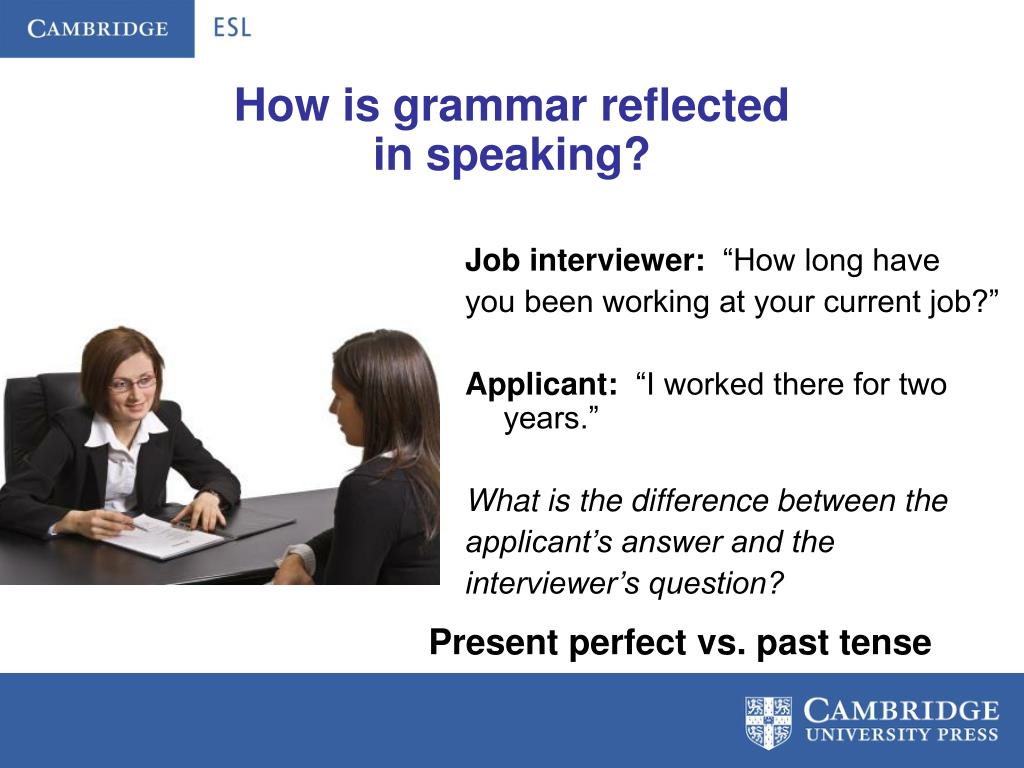 CAMBRIDGE ESL

How is grammar reflected in speaking?

Job interviewer: “How long have you been working at your current job?”

Applicant: “I worked there for two years.”

What is the difference between the applicant’s answer and the interviewer’s question?

Present perfect vs. past tense

CAMBRIDGE UNIVERSITY PRESS